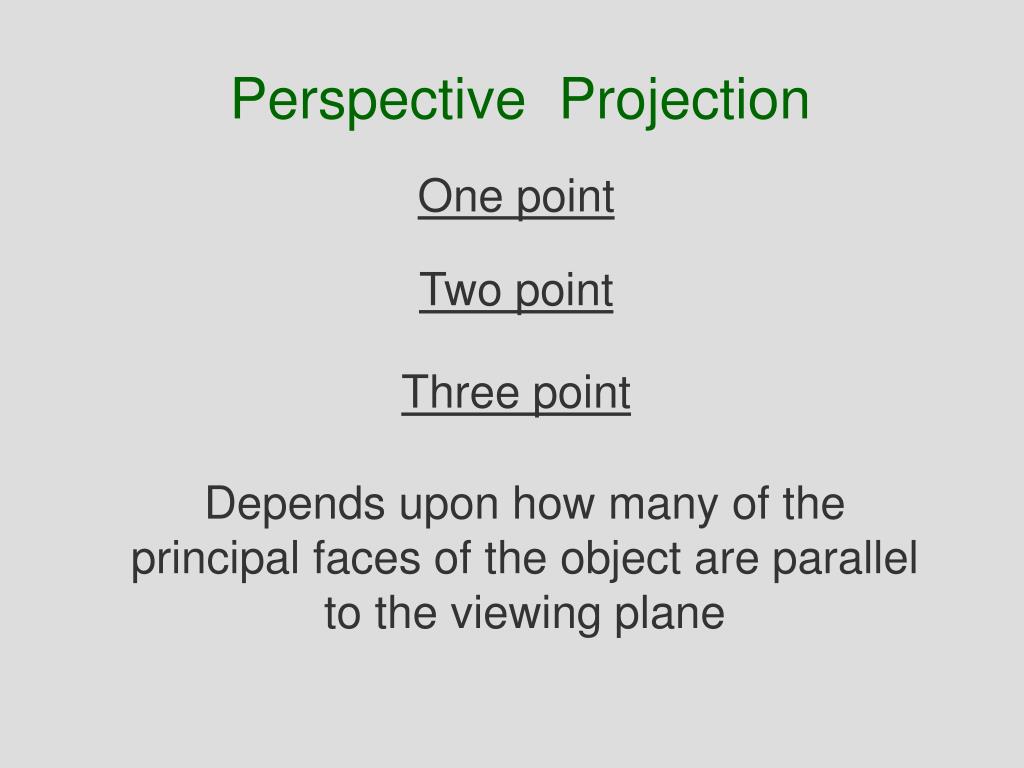 Perspective Projection

One point

Two point

Three point

Depends upon how many of the principal faces of the object are parallel to the viewing plane